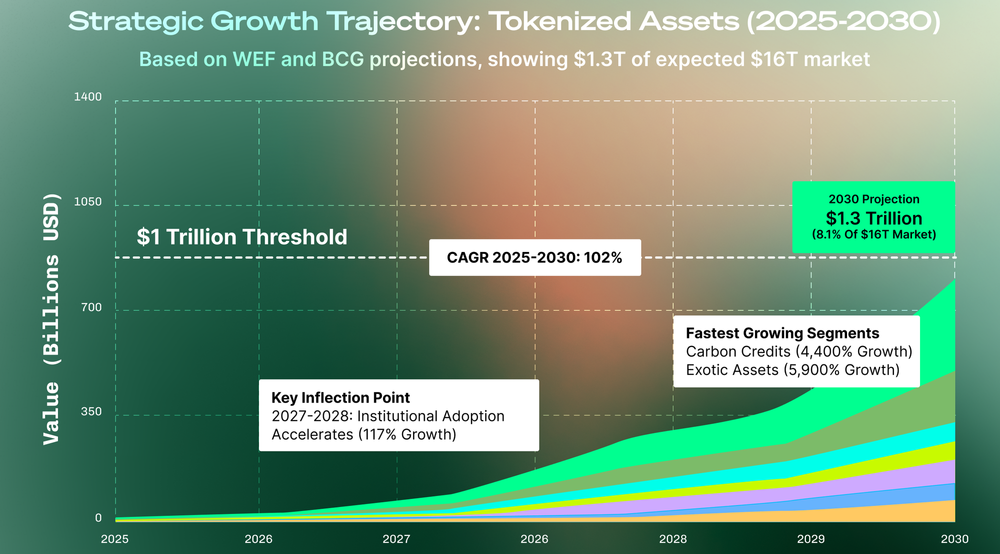 Strategic Growth Trajectory: Tokenized Assets (2025-2030)

Based on WEF and BCG projections, showing $1.3T of expected $16T market

Value (Billions USD)

1400

1050

700

350

0

$1 Trillion Threshold

CAGR 2025-2030: 102%

2030 Projection
$1.3 Trillion
(8.1% Of $16T Market)

Fastest Growing Segments
Carbon Credits (4,400% Growth)
Exotic Assets (5,900% Growth)

Key Inflection Point
2027-2028: Institutional Adoption Accelerates (117% Growth)

2025 2026 2027 2026 2028 2029 2030